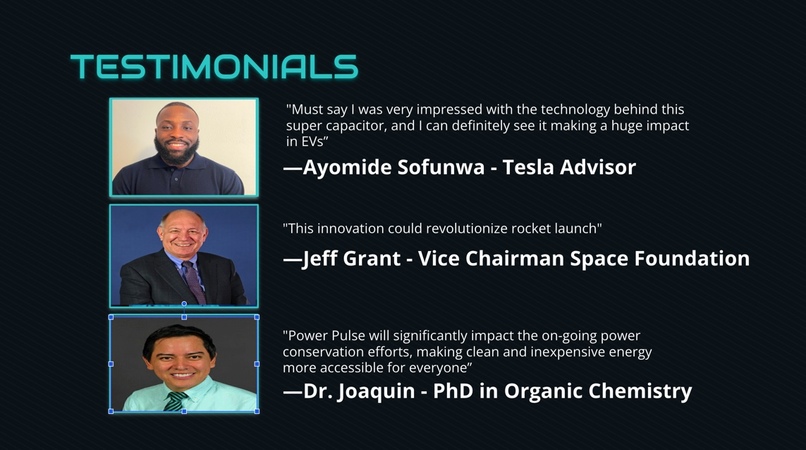 TESTIMONIALS

"Must say I was very impressed with the technology behind this super capacitor, and I can definitely see it making a huge impact in EVs"

—Ayomide Sofunwa - Tesla Advisor

"This innovation could revolutionize rocket launch"

—Jeff Grant - Vice Chairman Space Foundation

"Power Pulse will significantly impact the on-going power conservation efforts, making clean and inexpensive energy more accessible for everyone"

—Dr. Joaquin - PhD in Organic Chemistry